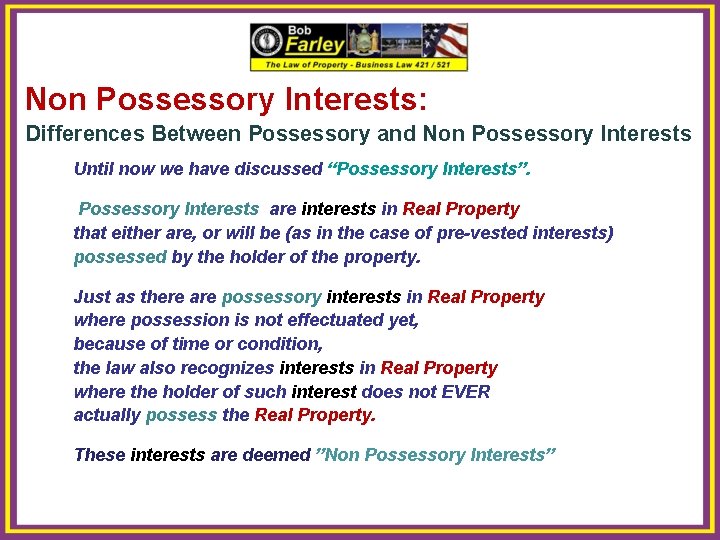 Bob Farley
The Law of Property - Business Law 421 / 521

Non Possessory Interests:

Differences Between Possessory and Non Possessory Interests

Until now we have discussed “Possessory Interests”.

Possessory Interests are interests in Real Property that either are, or will be (as in the case of pre-vested interests) possessed by the holder of the property.

Just as there are possessory interests in Real Property where possession is not effectuated yet, because of time or condition, the law also recognizes interests in Real Property where the holder of such interest does not EVER actually possess the Real Property.

These interests are deemed ”Non Possessory Interests”